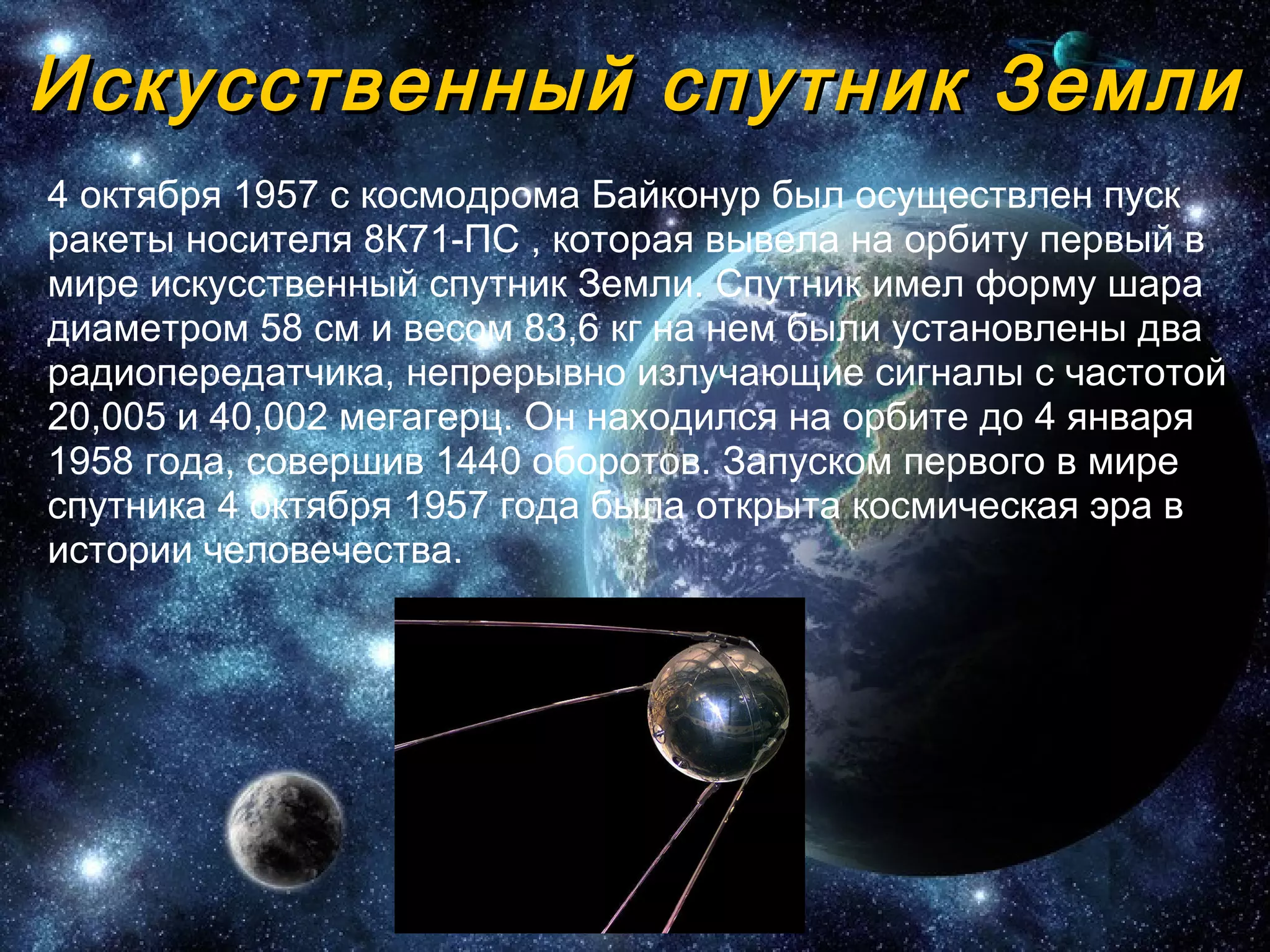 Искусственный спутник Земли

4 октября 1957 с космодрома Байконур был осуществлен пуск ракеты носителя 8К71-ПС , которая вывела на орбиту первый в мире искусственный спутник Земли. Спутник имел форму шара диаметром 58 см и весом 83,6 кг на нем были установлены два радиопередатчика, непрерывно излучающие сигналы с частотой 20,005 и 40,002 мегагерц. Он находился на орбите до 4 января 1958 года, совершив 1440 оборотов. Запуском первого в мире спутника 4 октября 1957 года была открыта космическая эра в истории человечества.